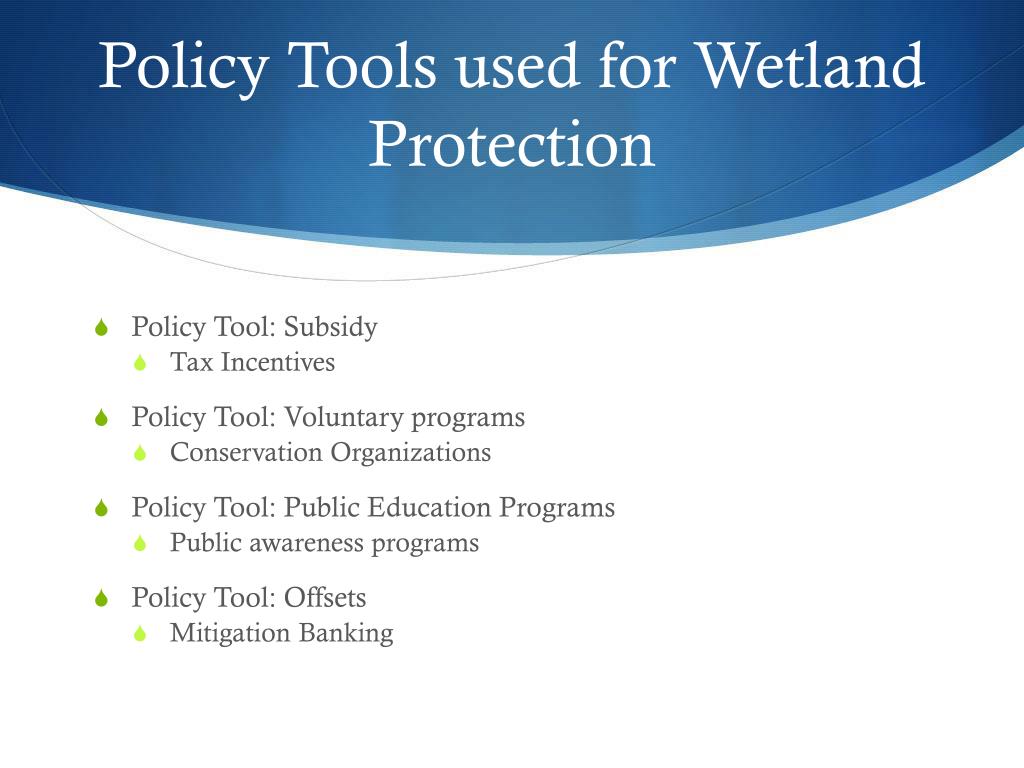 Policy Tools used for Wetland Protection

Policy Tool: Subsidy
Tax Incentives

Policy Tool: Voluntary programs
Conservation Organizations

Policy Tool: Public Education Programs
Public awareness programs

Policy Tool: Offsets
Mitigation Banking